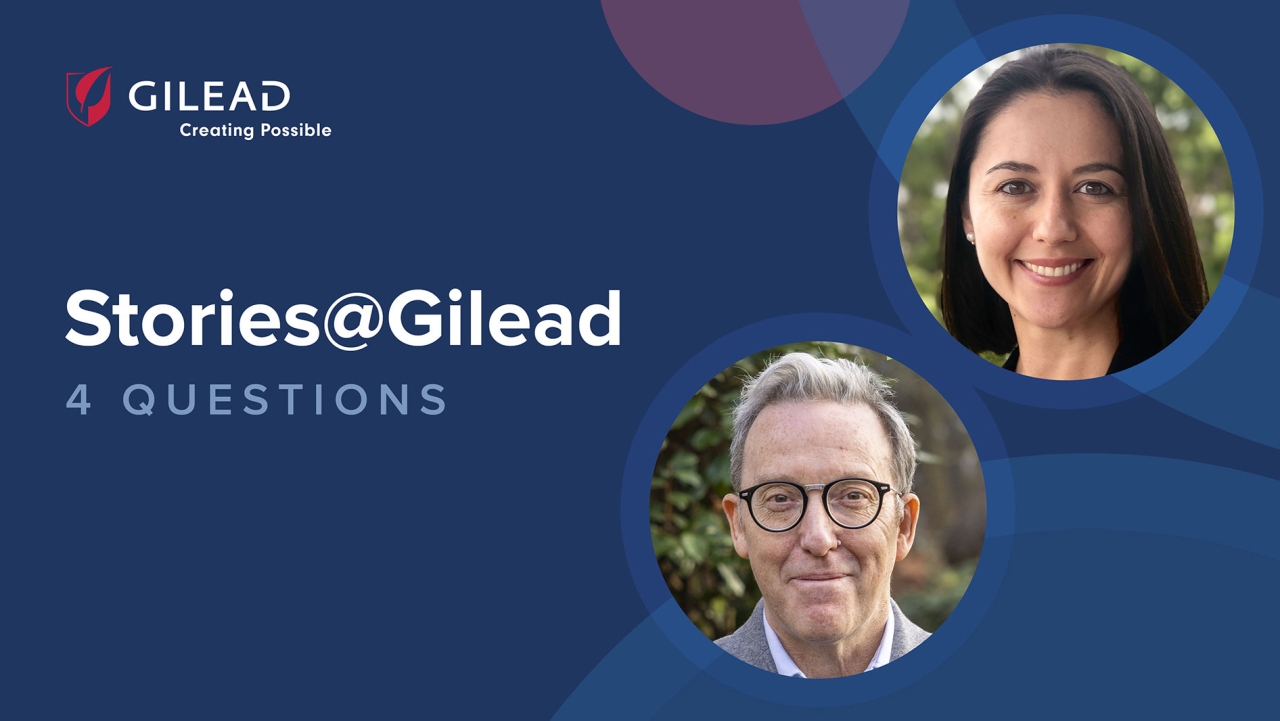 GILEAD
Creating Possible

Stories@Gilead
4 QUESTIONS